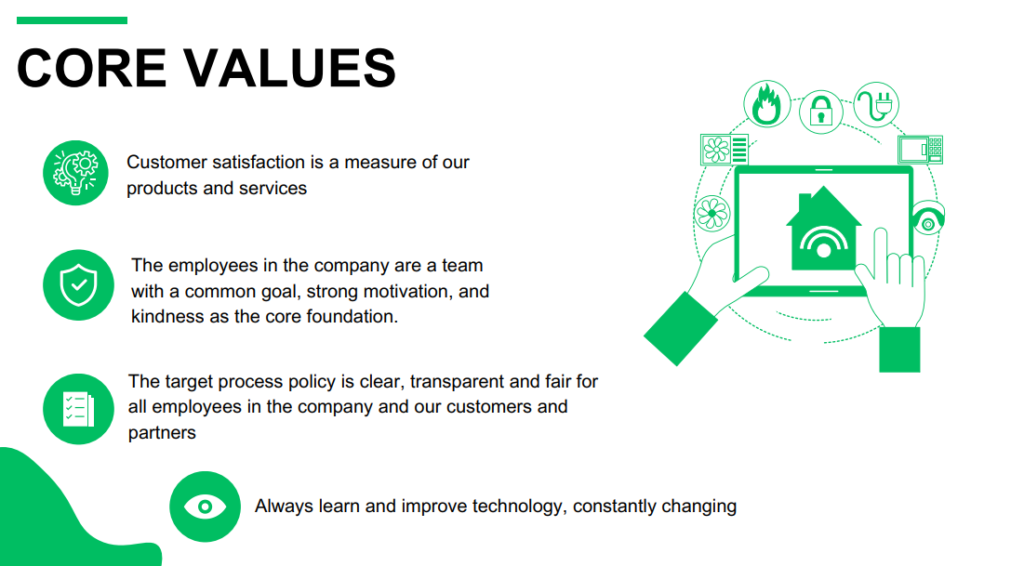 CORE VALUES

Customer satisfaction is a measure of our products and services

The employees in the company are a team with a common goal, strong motivation, and kindness as the core foundation.

The target process policy is clear, transparent and fair for all employees in the company and our customers and partners

Always learn and improve technology, constantly changing